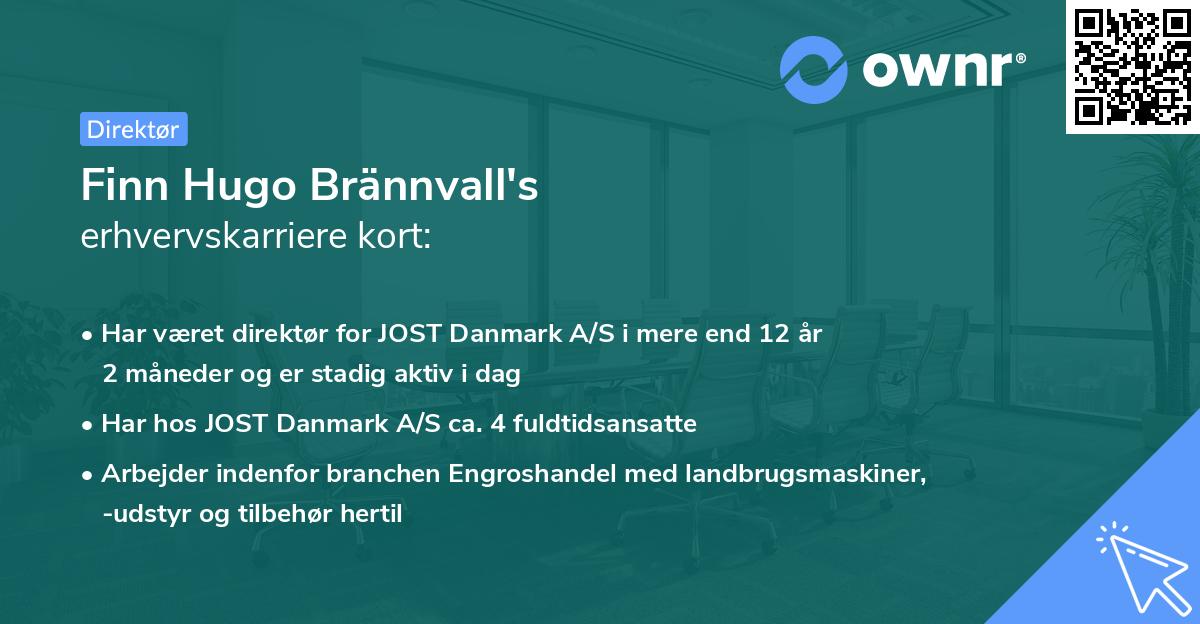 ownr®

Direktør

Finn Hugo Brännvall's
erhvervskarriere kort:

• Har været direktør for JOST Danmark A/S i mere end 12 år 2 måneder og er stadig aktiv i dag

• Har hos JOST Danmark A/S ca. 4 fuldtidsansatte

• Arbejder indenfor branchen Engroshandel med landbrugsmaskiner, -udstyr og tilbehør hertil